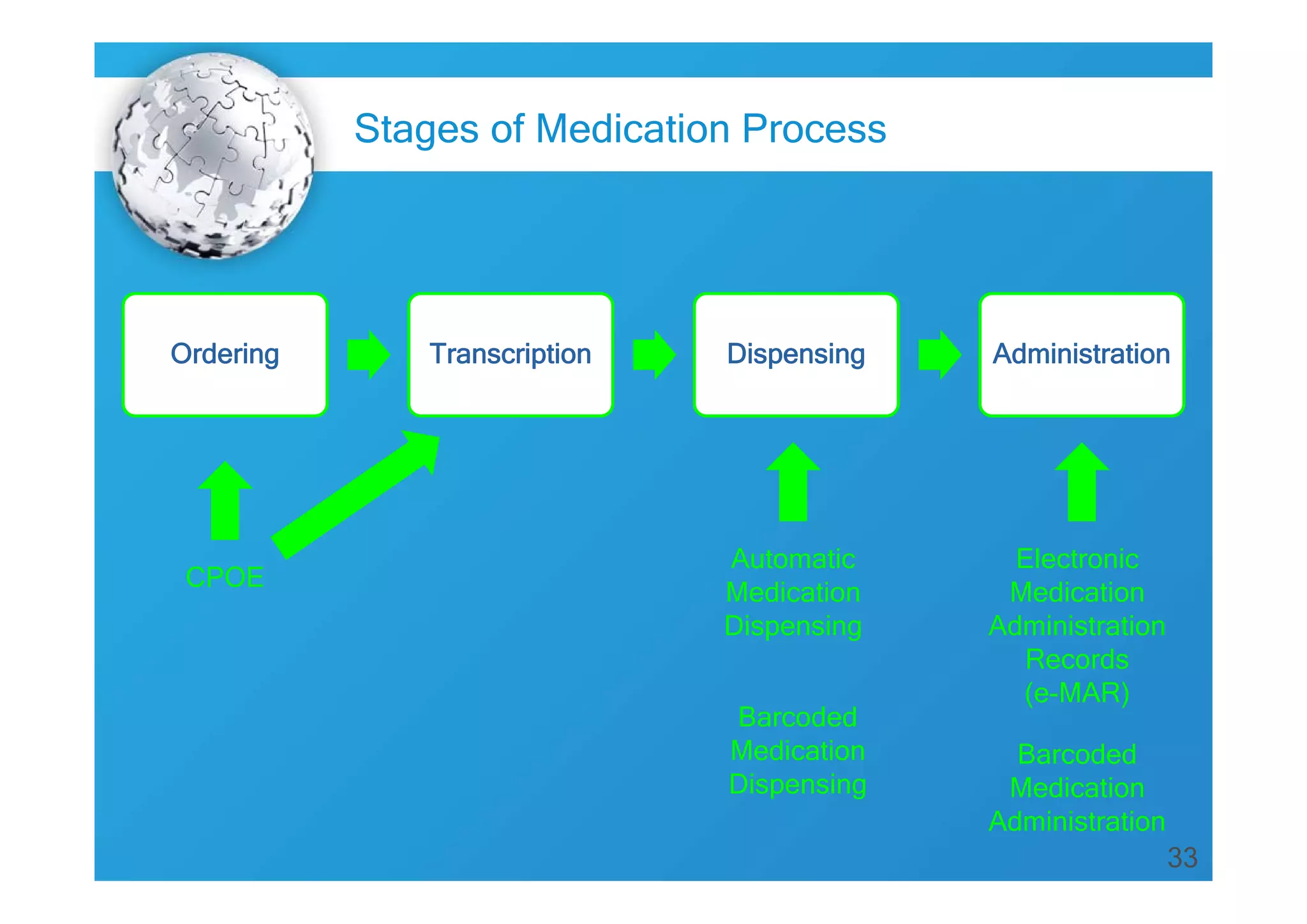 Stages of Medication Process

Ordering

Transcription

Dispensing

Administration

CPOE

Automatic Medication Dispensing

Barcoded Medication Dispensing

Electronic Medication Administration Records (e-MAR)

Barcoded Medication Administration

33